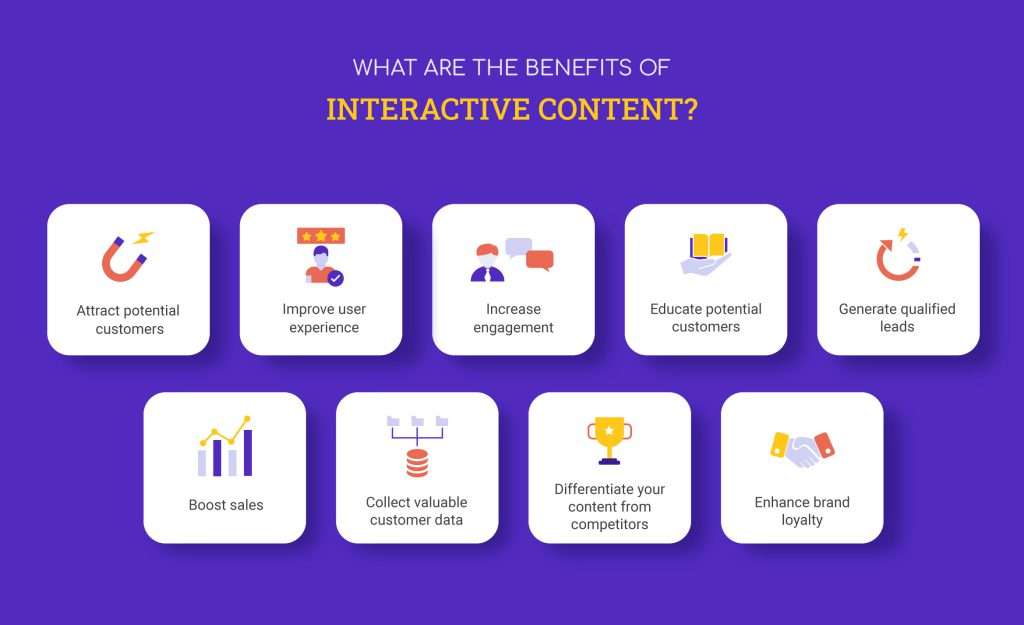 WHAT ARE THE BENEFITS OF
INTERACTIVE CONTENT?

Attract potential customers

Improve user experience

Increase engagement

Educate potential customers

Generate qualified leads

Boost sales

Collect valuable customer data

Differentiate your content from competitors

Enhance brand loyalty